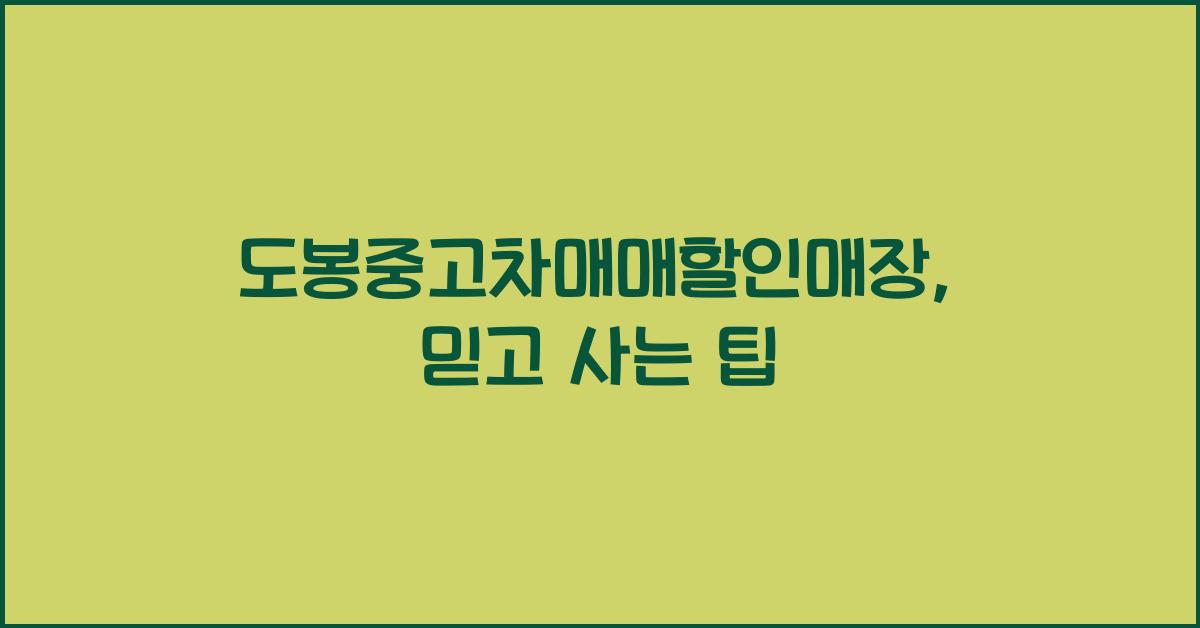 도봉중고차매매할인매장, 믿고 사는 팁